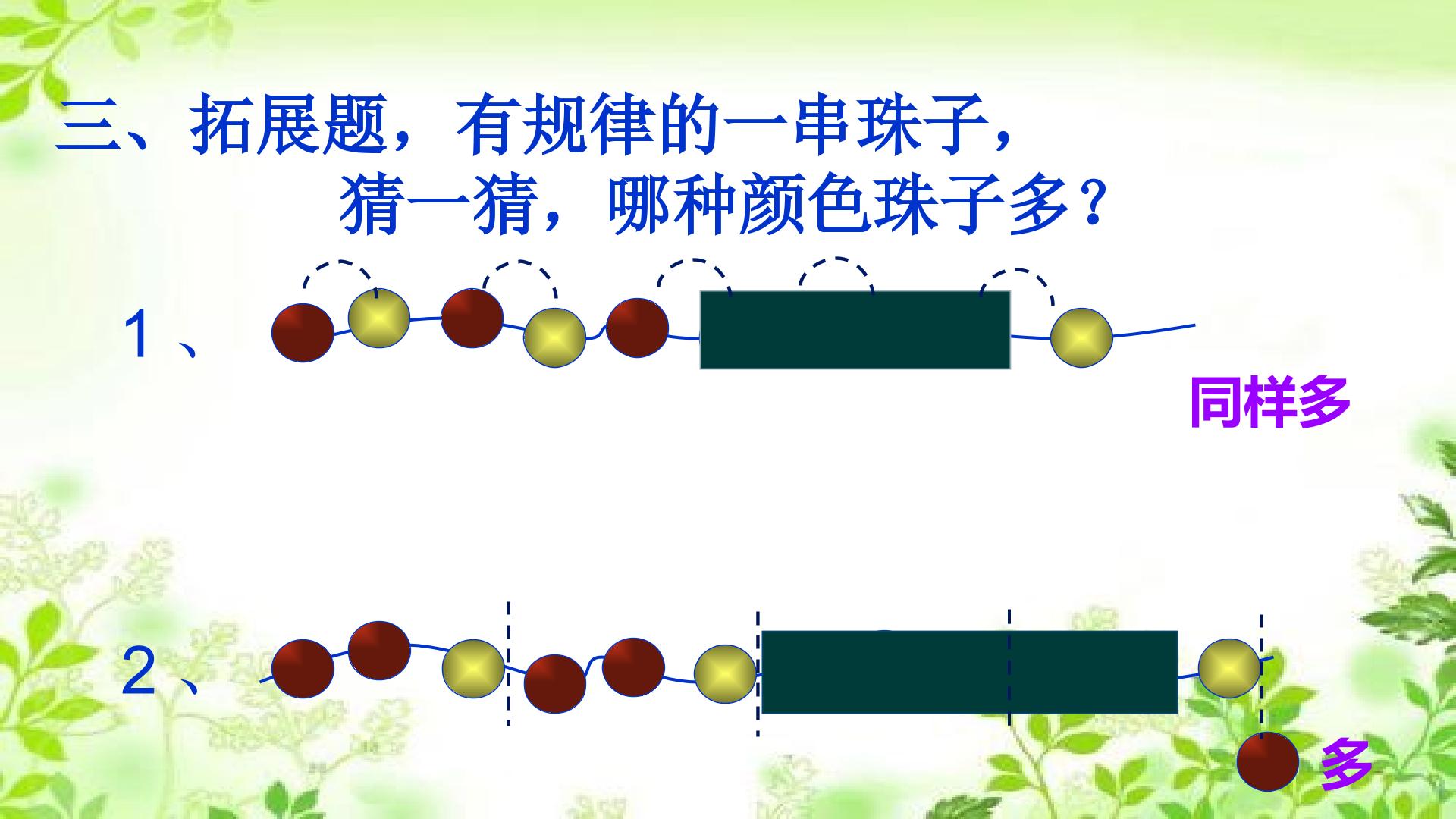 三、拓展题，有规律的一串珠子，
猜一猜，哪种颜色珠子多？

1、

同样多

2、

多